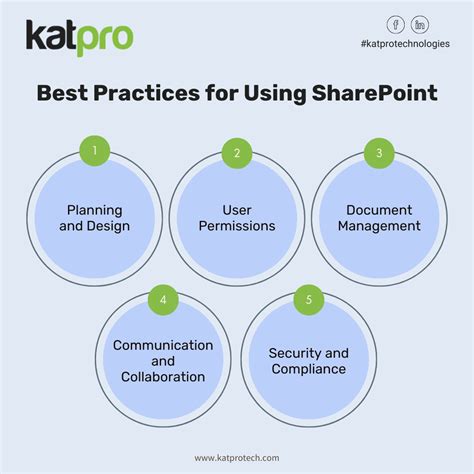 katpro

f in
#katprotechnologies

Best Practices for Using SharePoint

1
Planning and Design

2
User Permissions

3
Document Management

4
Communication and Collaboration

5
Security and Compliance

www.katprotech.com